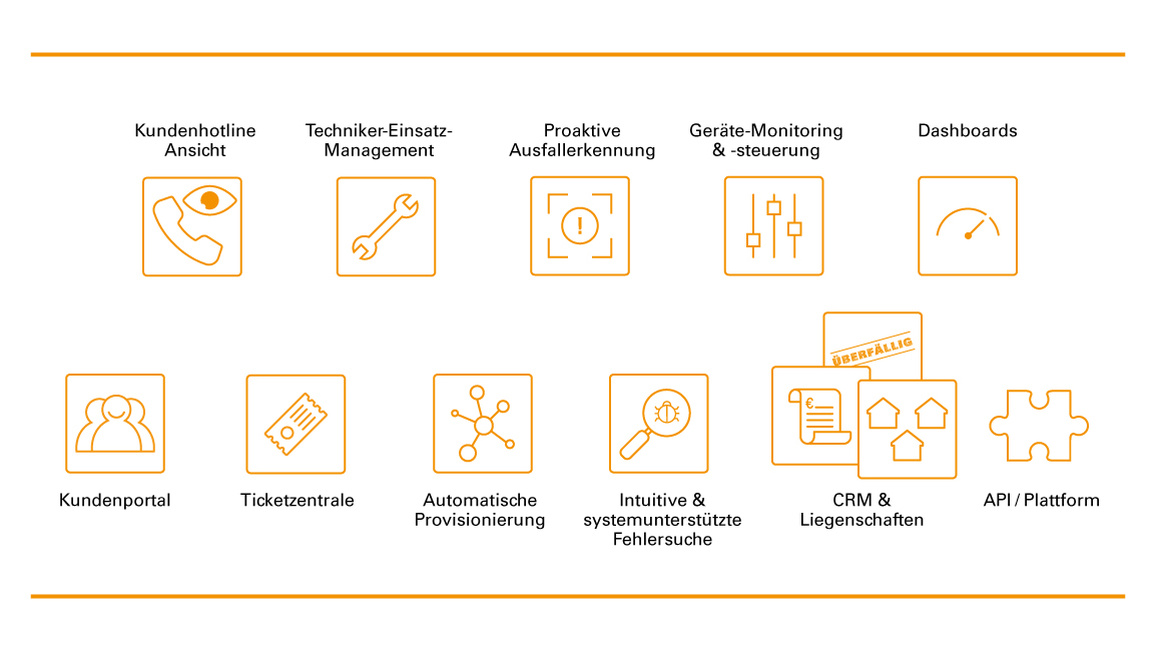 Kundenhotline Ansicht

Techniker-Einsatz-Management

Proaktive Ausfallerkennung

Geräte-Monitoring & -steuerung

Dashboards

ÜBERFÄLLIG

€

Kundenportal

Ticketzentrale

Automatische Provisionierung

Intuitive & systemunterstützte Fehlersuche

CRM & Liegenschaften

API / Plattform